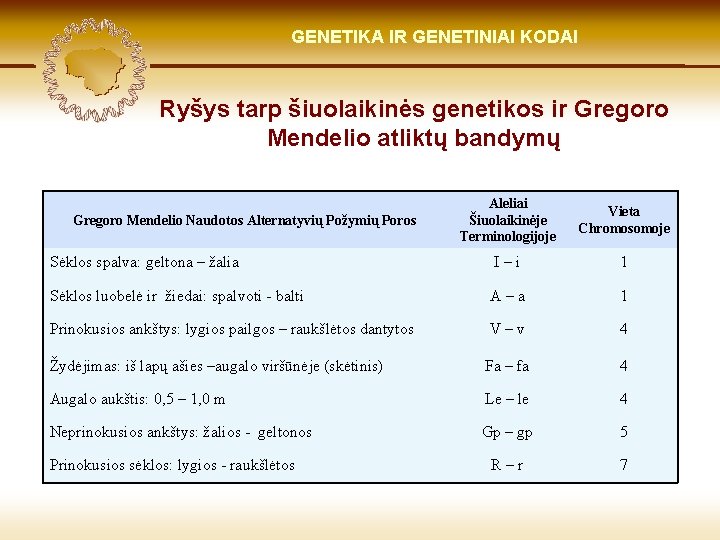 GENETIKA IR GENETINIAI KODAI

Ryšys tarp šiuolaikinės genetikos ir Gregoro Mendelio atliktų bandymų

| Gregoro Mendelio Naudotos Alternatyvių Požymių Poros | Aleliai Šiuolaikinėje Terminologijoje | Vieta Chromosomoje |
|---|---|---|
| Sėklos spalva: geltona – žalia | I – i | 1 |
| Sėklos luobelė ir žiedai: spalvoti - balti | A – a | 1 |
| Prinokusios ankštys: lygios pailgos – raukšlėtos dantytos | V – v | 4 |
| Žydėjimas: iš lapų ašies –augalo viršūnėje (skėtinis) | Fa – fa | 4 |
| Augalo aukštis: 0,5 – 1,0 m | Le – le | 4 |
| Neprinokusios ankštys: žalios - geltonos | Gp – gp | 5 |
| Prinokusios sėklos: lygios - raukšlėtos | R – r | 7 |